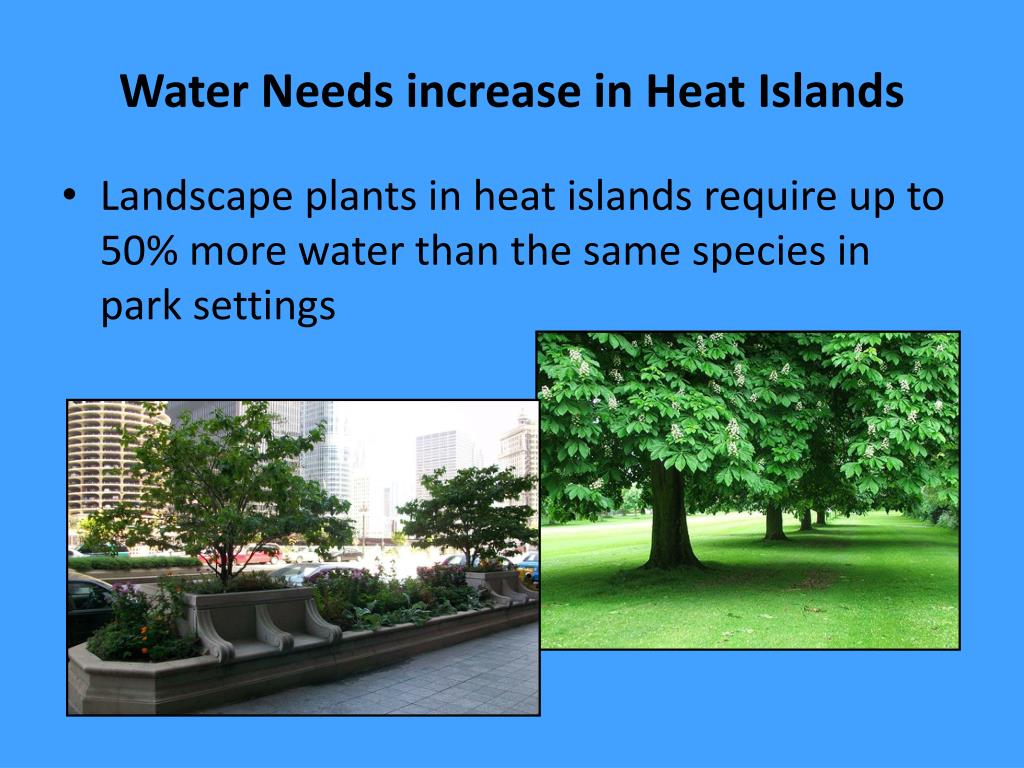 Water Needs increase in Heat Islands

• Landscape plants in heat islands require up to 50% more water than the same species in park settings